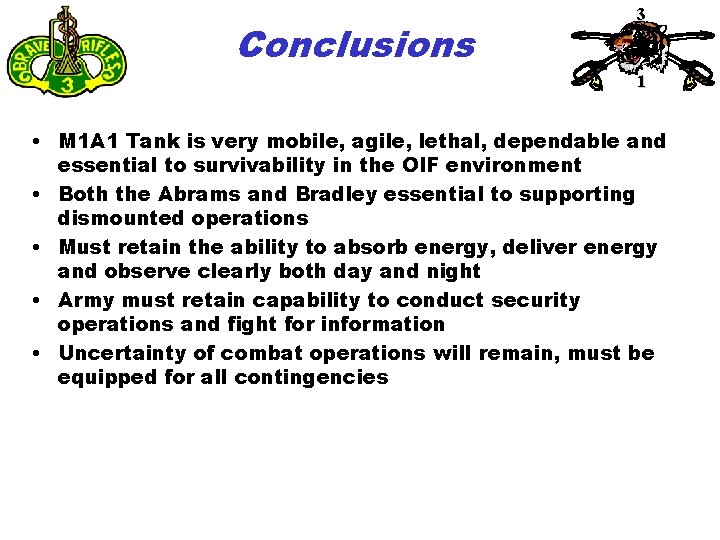 BRAVE RIFLES 3

Conclusions

3
1

• M1A1 Tank is very mobile, agile, lethal, dependable and essential to survivability in the OIF environment
• Both the Abrams and Bradley essential to supporting dismounted operations
• Must retain the ability to absorb energy, deliver energy and observe clearly both day and night
• Army must retain capability to conduct security operations and fight for information
• Uncertainty of combat operations will remain, must be equipped for all contingencies